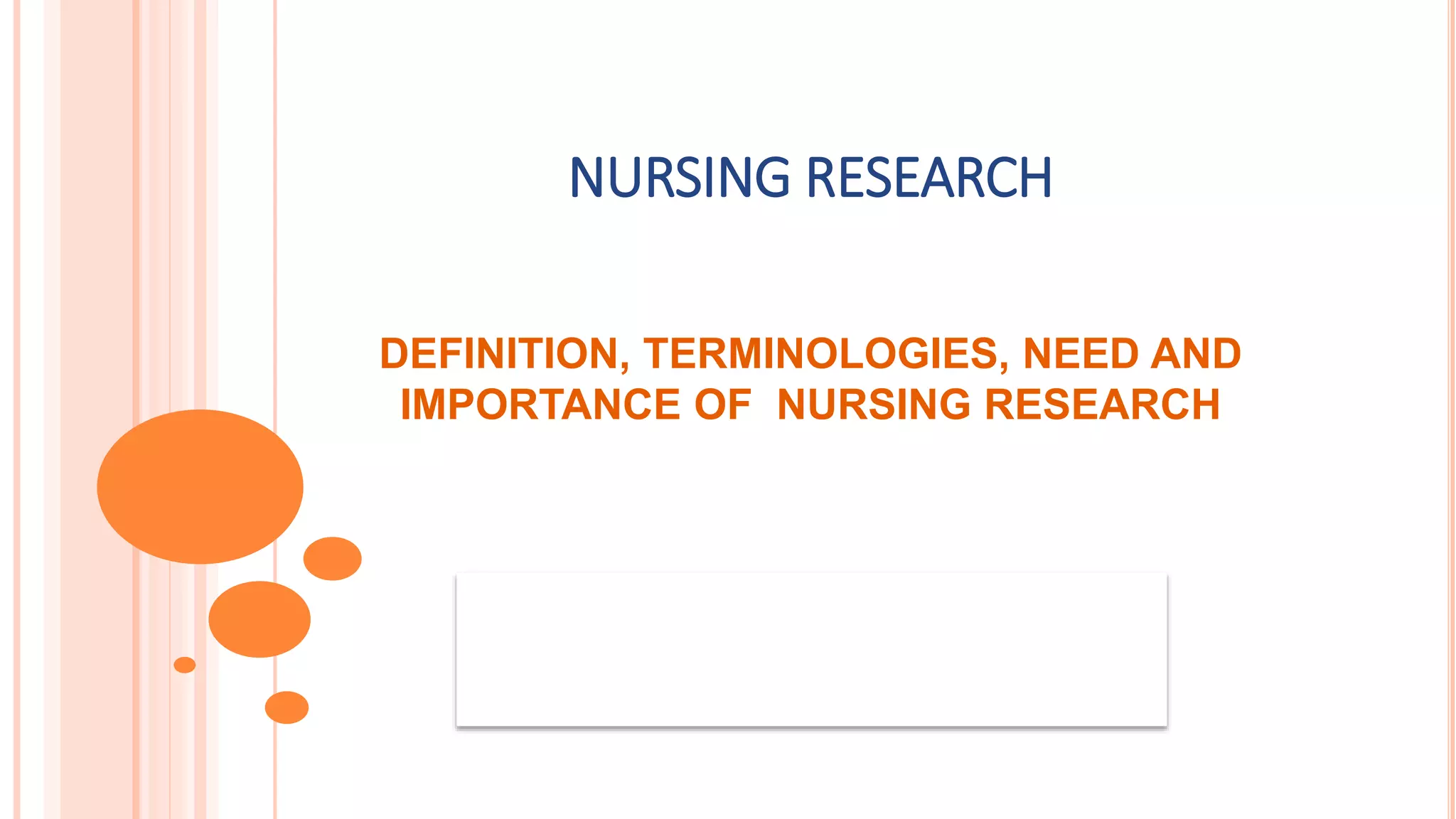 NURSING RESEARCH

DEFINITION, TERMINOLOGIES, NEED AND IMPORTANCE OF NURSING RESEARCH